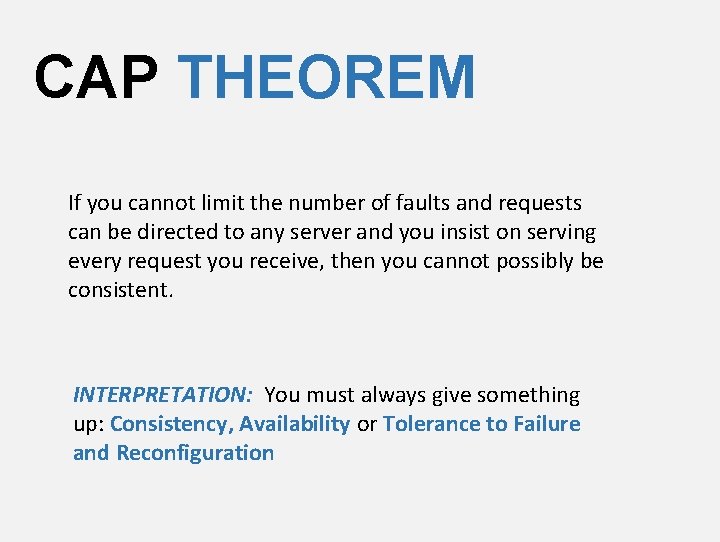 CAP THEOREM

If you cannot limit the number of faults and requests can be directed to any server and you insist on serving every request you receive, then you cannot possibly be consistent.

INTERPRETATION: You must always give something up: Consistency, Availability or Tolerance to Failure and Reconfiguration